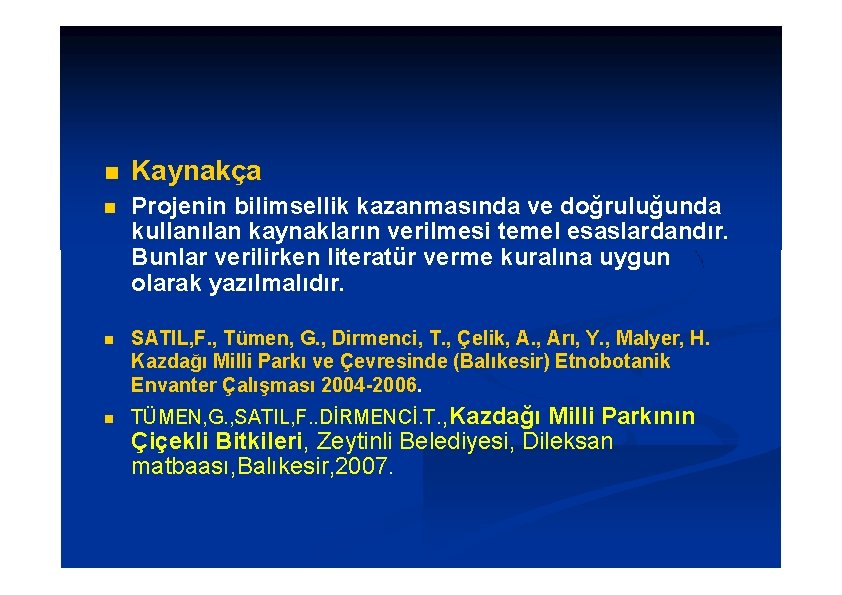 Kaynakça

Projenin bilimsellik kazanmasında ve doğruluğunda kullanılan kaynakların verilmesi temel esaslardandır. Bunlar verilirken literatür verme kuralına uygun olarak yazılmalıdır.

SATIL,F., Tümen, G., Dirmenci, T., Çelik, A., Arı, Y., Malyer, H. Kazdağı Milli Parkı ve Çevresinde (Balıkesir) Etnobotanik Envanter Çalışması 2004-2006.

TÜMEN,G.,SATIL,F..DİRMENCİ.T.,Kazdağı Milli Parkının Çiçekli Bitkileri, Zeytinli Belediyesi, Dileksan matbaası,Balıkesir,2007.